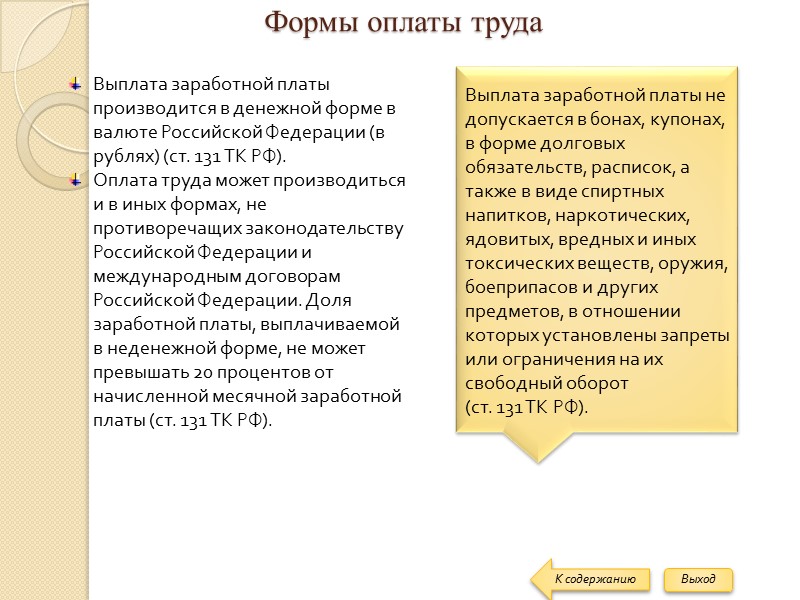 Формы оплаты труда

Выплата заработной платы производится в денежной форме в валюте Российской Федерации (в рублях) (ст. 131 ТК РФ).

Оплата труда может производиться и в иных формах, не противоречащих законодательству Российской Федерации и международным договорам Российской Федерации. Доля заработной платы, выплачиваемой в неденежной форме, не может превышать 20 процентов от начисленной месячной заработной платы (ст. 131 ТК РФ).

Выплата заработной платы не допускается в бонах, купонах, в форме долговых обязательств, расписок, а также в виде спиртных напитков, наркотических, ядовитых, вредных и иных токсических веществ, оружия, боеприпасов и других предметов, в отношении которых установлены запреты или ограничения на их свободный оборот (ст. 131 ТК РФ).

К содержанию

Выход